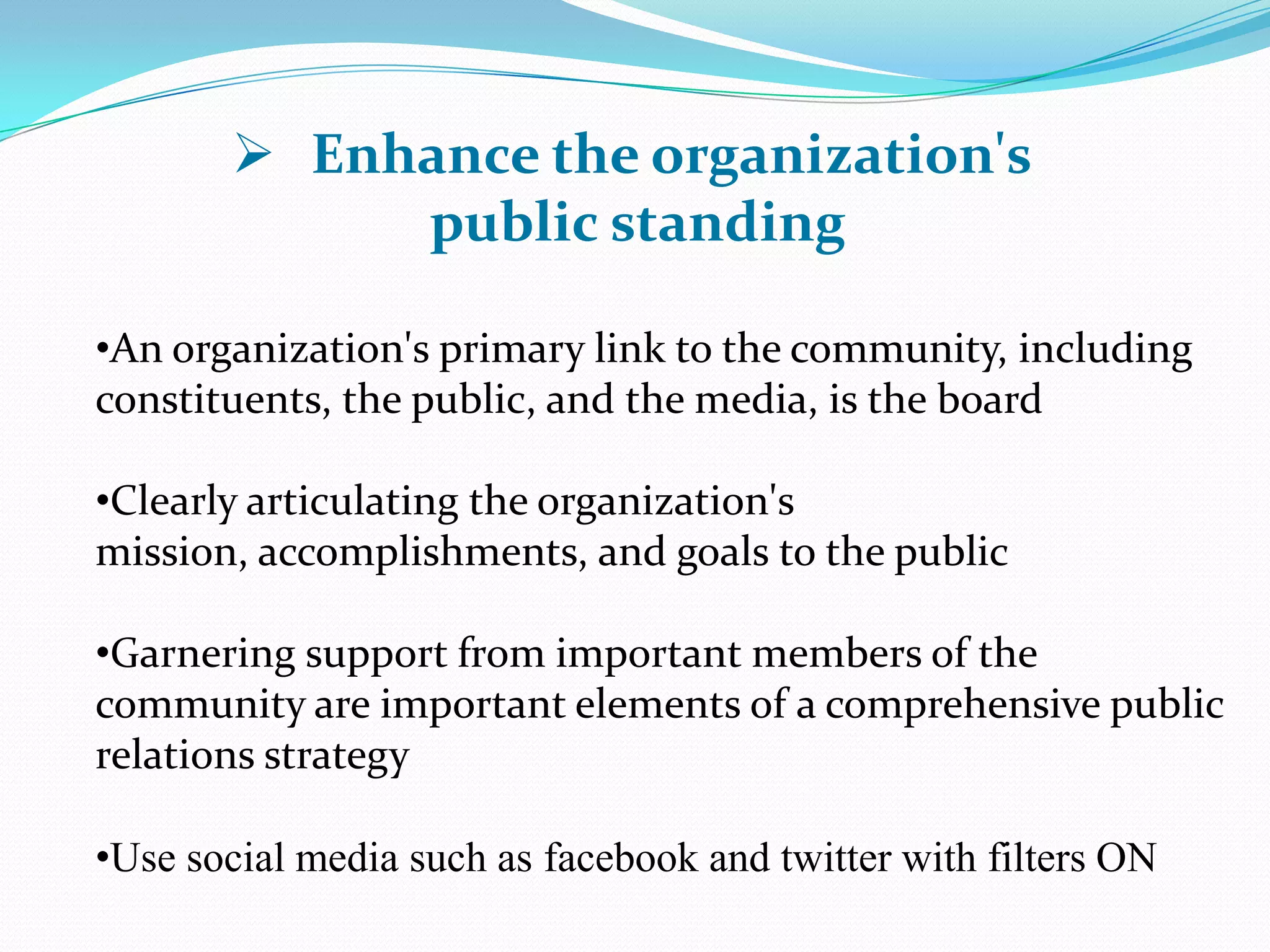 ➢ Enhance the organization's public standing

•An organization's primary link to the community, including constituents, the public, and the media, is the board

•Clearly articulating the organization's mission, accomplishments, and goals to the public

•Garnering support from important members of the community are important elements of a comprehensive public relations strategy

•Use social media such as facebook and twitter with filters ON